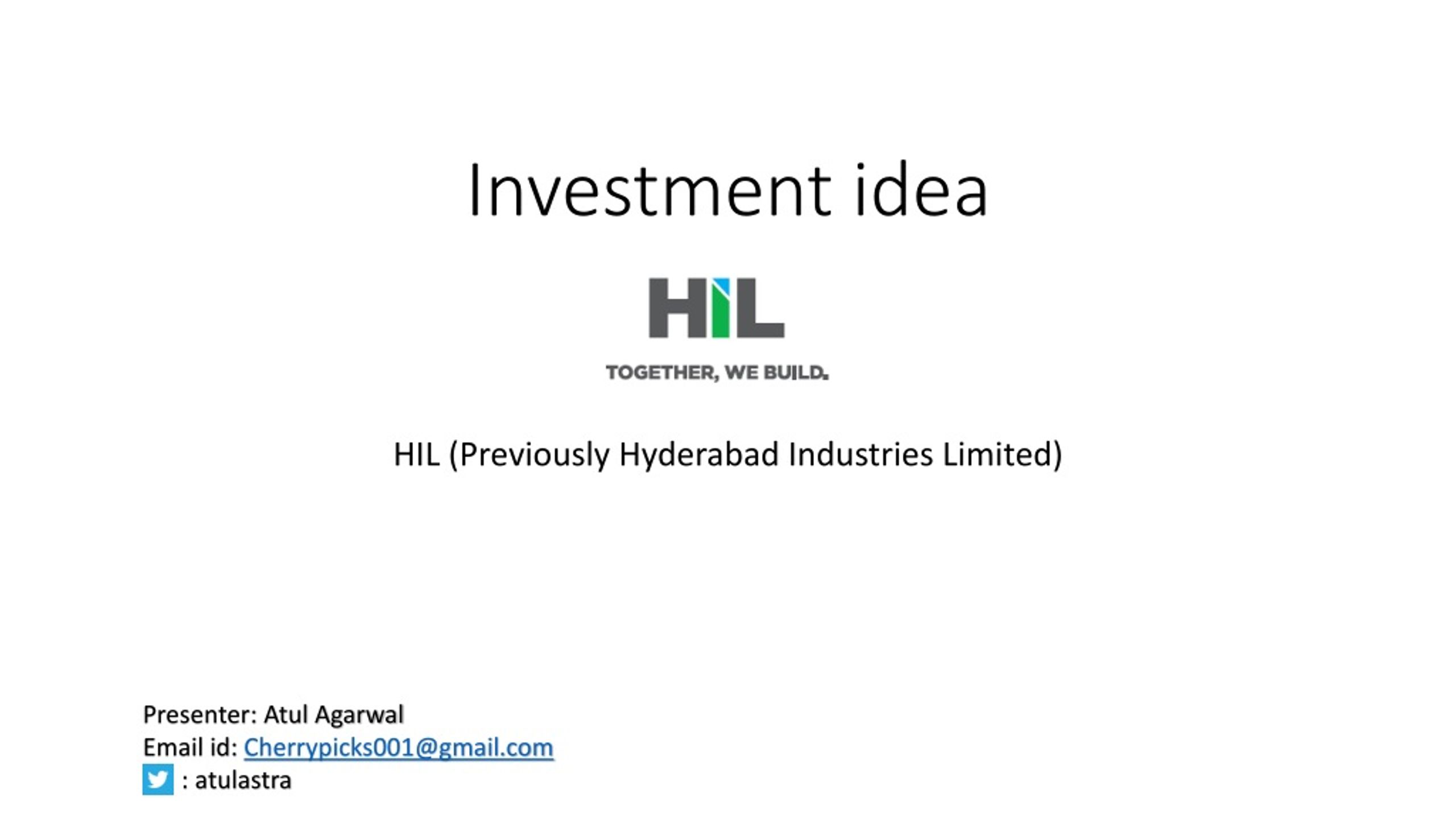 Investment idea

HIL

TOGETHER, WE BUILD.

HIL (Previously Hyderabad Industries Limited)

Presenter: Atul Agarwal
Email id: Cherrypicks001@gmail.com
: atulastra